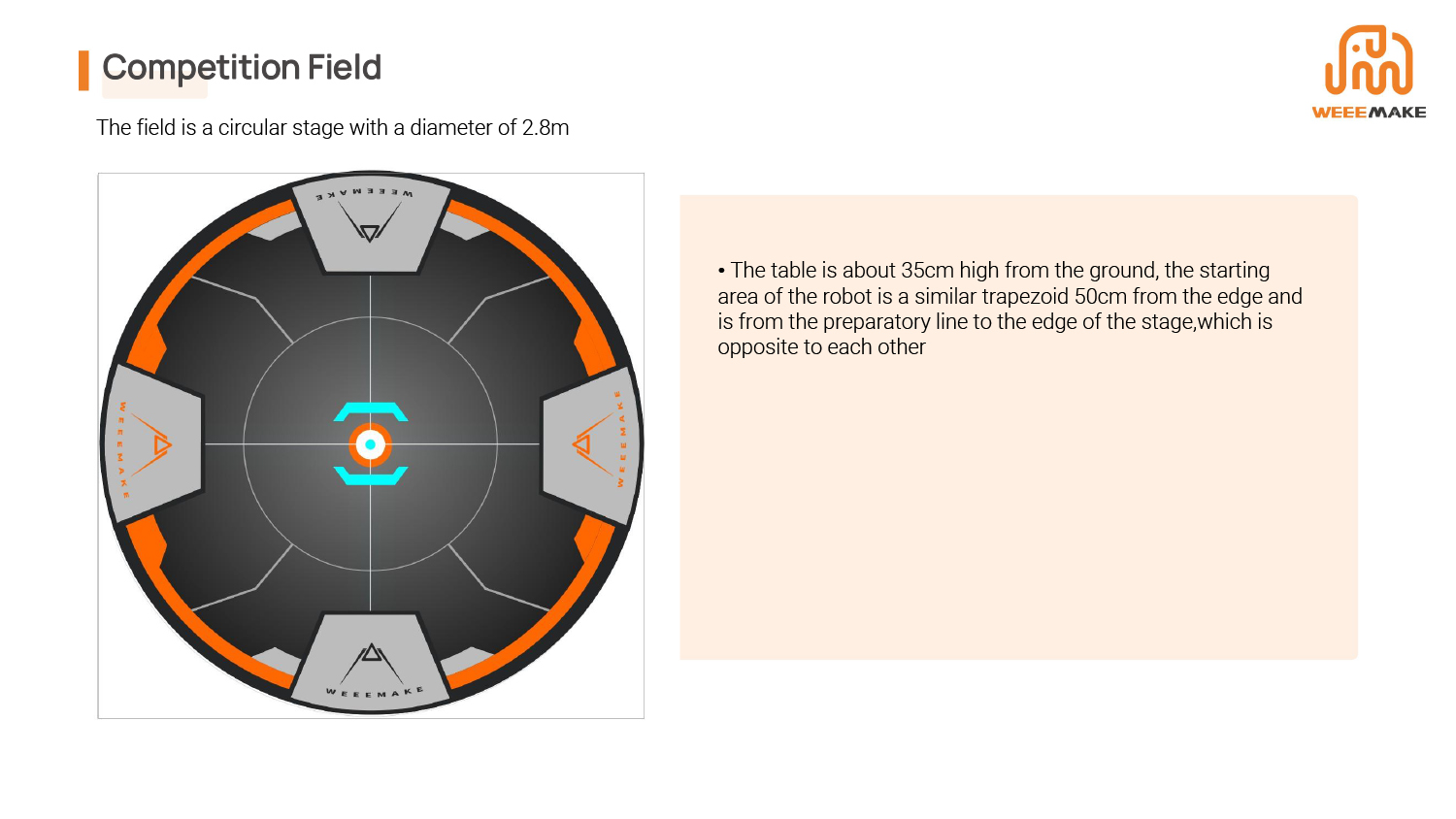 Competition Field

WEEEMAKE

The field is a circular stage with a diameter of 2.8m

WEEEMAKE

WEEEMAKE

WEEEMAKE

WEEEMAKE

• The table is about 35cm high from the ground, the starting area of the robot is a similar trapezoid 50cm from the edge and is from the preparatory line to the edge of the stage,which is opposite to each other